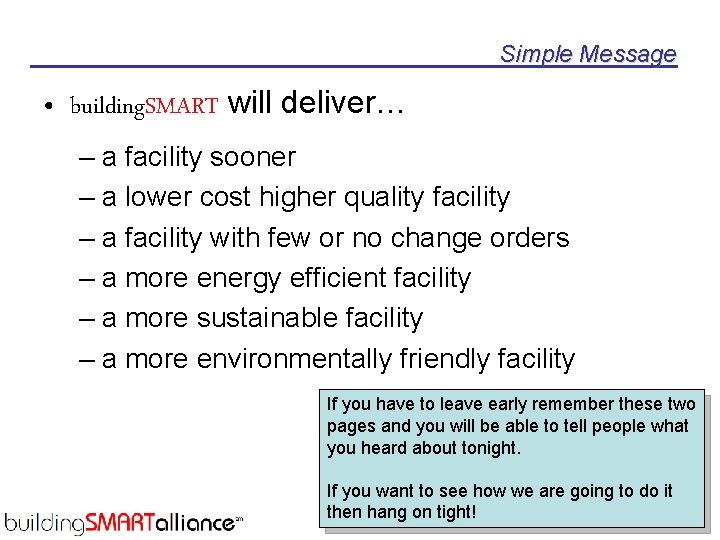 Simple Message

• buildingSMART will deliver…

– a facility sooner
– a lower cost higher quality facility
– a facility with few or no change orders
– a more energy efficient facility
– a more sustainable facility
– a more environmentally friendly facility

If you have to leave early remember these two pages and you will be able to tell people what you heard about tonight.

If you want to see how we are going to do it then hang on tight!

buildingSMARTalliance℠